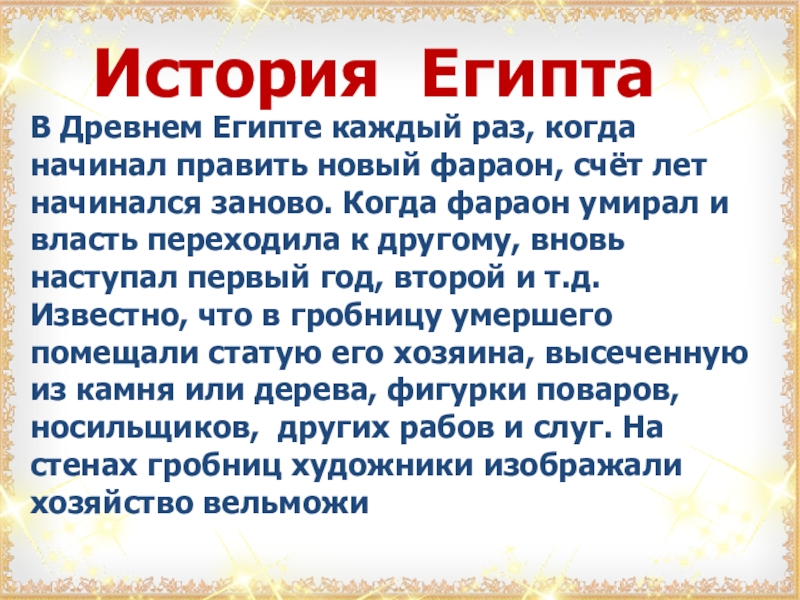 История Египта

В Древнем Египте каждый раз, когда начинал править новый фараон, счёт лет начинался заново. Когда фараон умирал и власть переходила к другому, вновь наступал первый год, второй и т.д. Известно, что в гробницу умершего помещали статую его хозяина, высеченную из камня или дерева, фигурки поваров, носильщиков, других рабов и слуг. На стенах гробниц художники изображали хозяйство вельможи